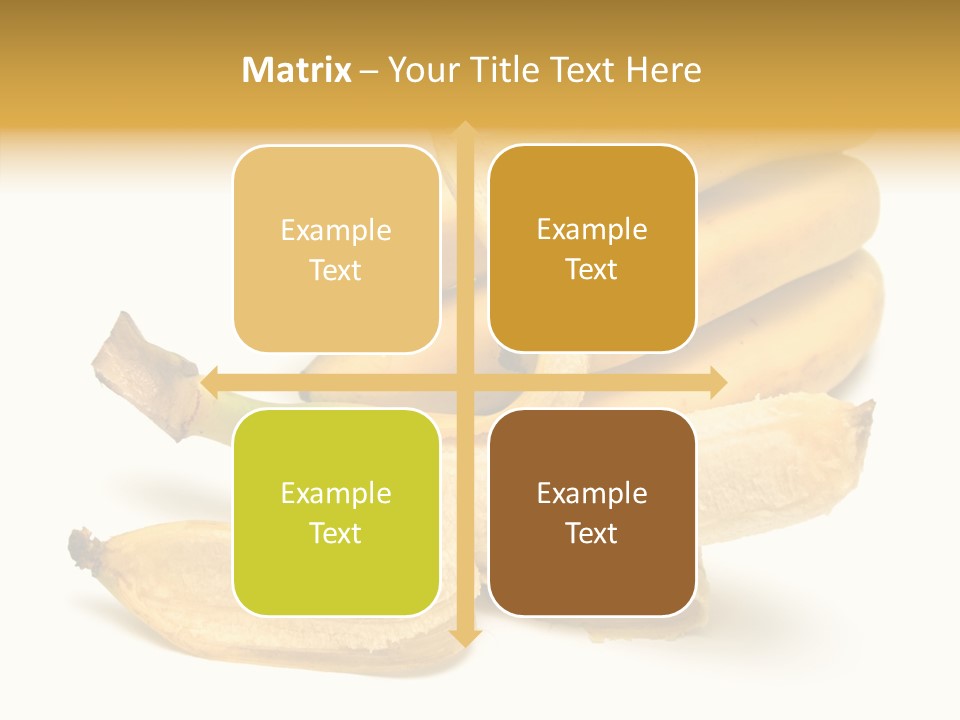 Matrix – Your Title Text Here

Example Text

Example Text

Example Text

Example Text